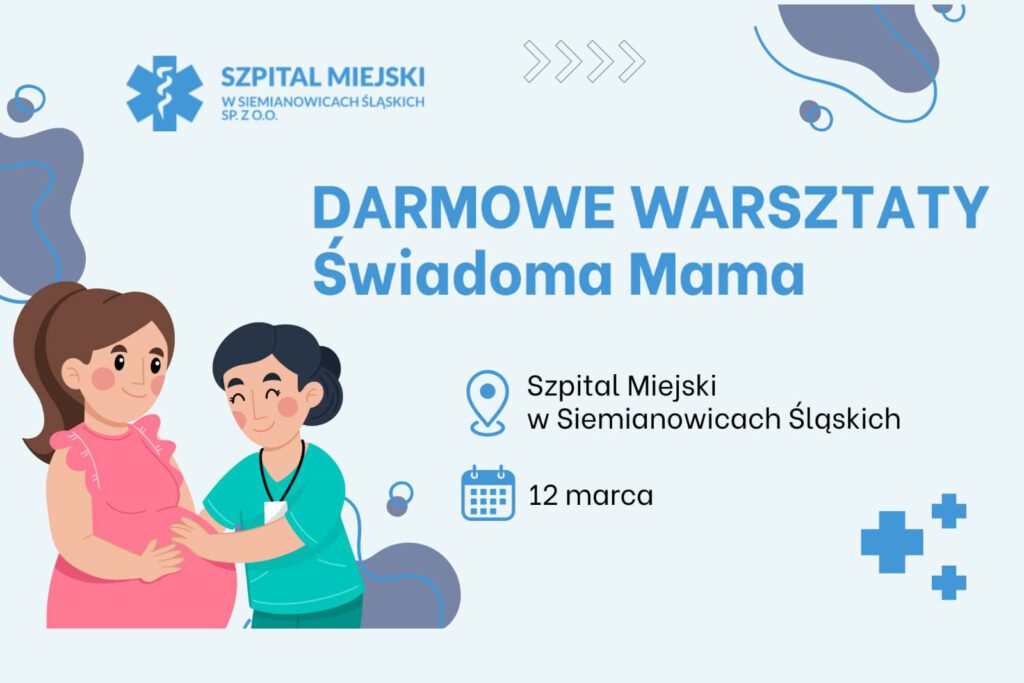 SZPITAL MIEJSKI
W SIEMIANOWICACH ŚLĄSKICH
SP. Z O.O.

DARMOWE WARSZTATY
Świadoma Mama

Szpital Miejski
w Siemianowicach Śląskich

12 marca